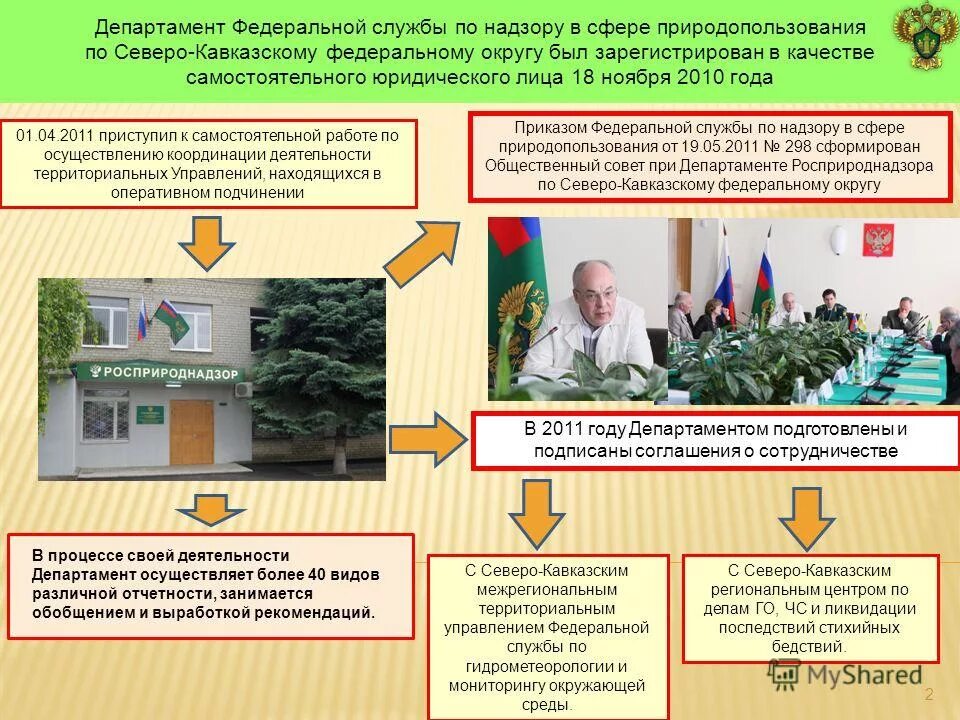 Департамент Федеральной службы по надзору в сфере природопользования по Северо-Кавказскому федеральному округу был зарегистрирован в качестве самостоятельного юридического лица 18 ноября 2010 года

01.04.2011 приступил к самостоятельной работе по осуществлению координации деятельности территориальных Управлений, находящихся в оперативном подчинении

Приказом Федеральной службы по надзору в сфере природопользования от 19.05.2011 № 298 сформирован Общественный совет при Департаменте Росприроднадзора по Северо-Кавказскому федеральному округу

РОСПРИРОДНАДЗОР

В 2011 году Департаментом подготовлены и подписаны соглашения о сотрудничестве

В процессе своей деятельности Департамент осуществляет более 40 видов различной отчетности, занимается обобщением и выработкой рекомендаций.

С Северо-Кавказским межрегиональным территориальным управлением Федеральной службы по гидрометеорологии и мониторингу окружающей среды.

С Северо-Кавказским региональным центром по делам ГО, ЧС и ликвидации последствий стихийных бедствий.

MyShared

2